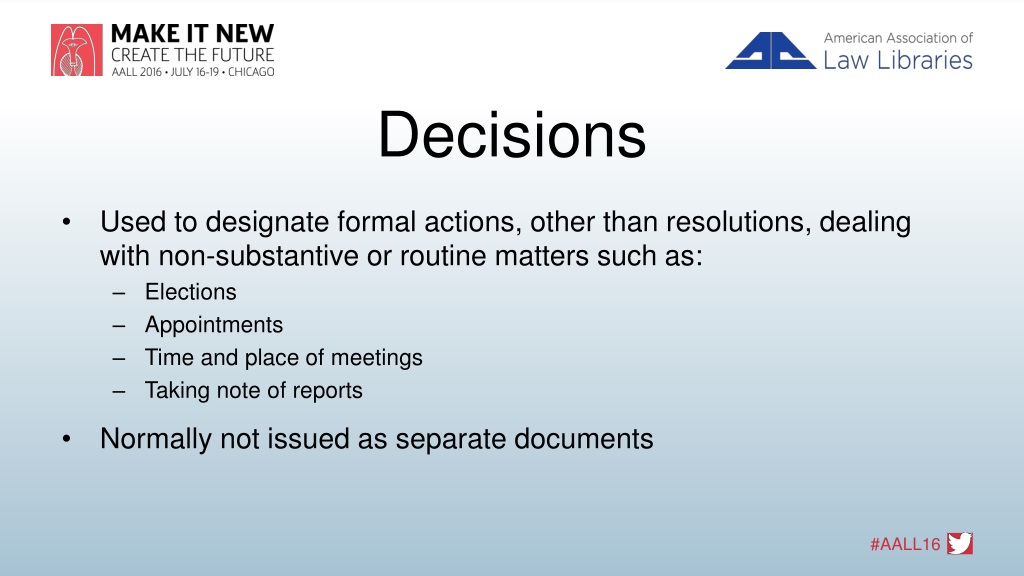 MAKE IT NEW
CREATE THE FUTURE
AALL 2016 • JULY 16-19 • CHICAGO

American Association of
Law Libraries

Decisions

• Used to designate formal actions, other than resolutions, dealing with non-substantive or routine matters such as:
– Elections
– Appointments
– Time and place of meetings
– Taking note of reports

• Normally not issued as separate documents

#AALL16